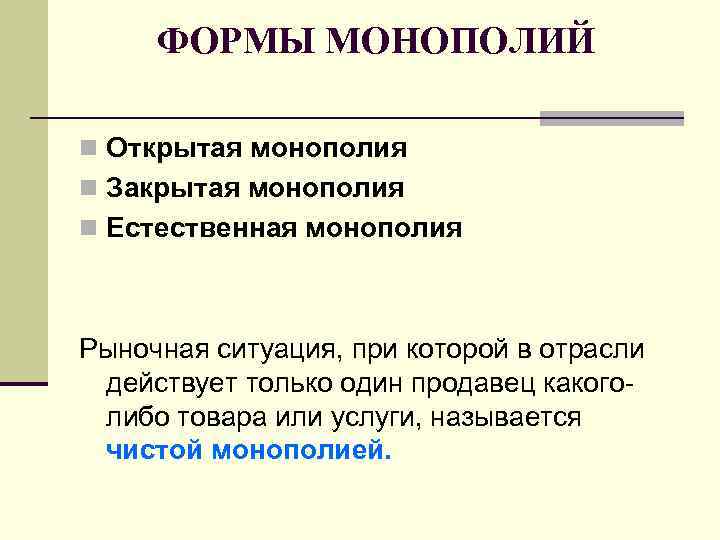 ФОРМЫ МОНОПОЛИЙ

Открытая монополия
Закрытая монополия
Естественная монополия

Рыночная ситуация, при которой в отрасли действует только один продавец какого-либо товара или услуги, называется чистой монополией.